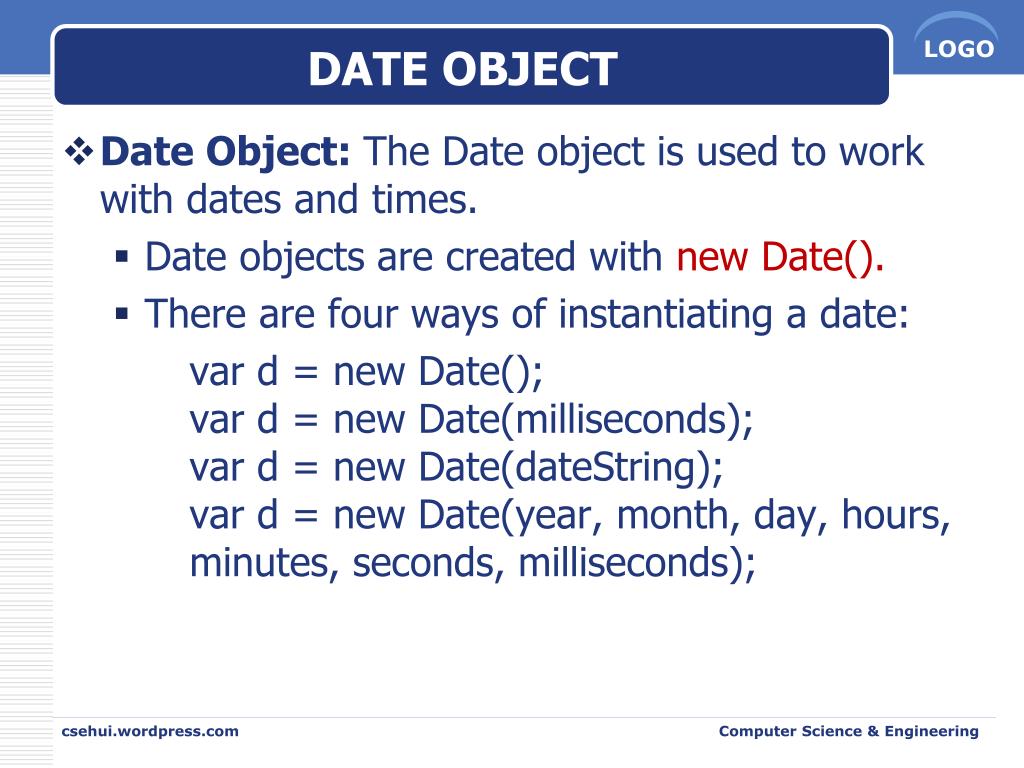 DATE OBJECT

LOGO

❖ Date Object: The Date object is used to work with dates and times.

▪ Date objects are created with new Date().

▪ There are four ways of instantiating a date:

var d = new Date();
var d = new Date(milliseconds);
var d = new Date(dateString);
var d = new Date(year, month, day, hours, minutes, seconds, milliseconds);

csehui.wordpress.com

Computer Science & Engineering